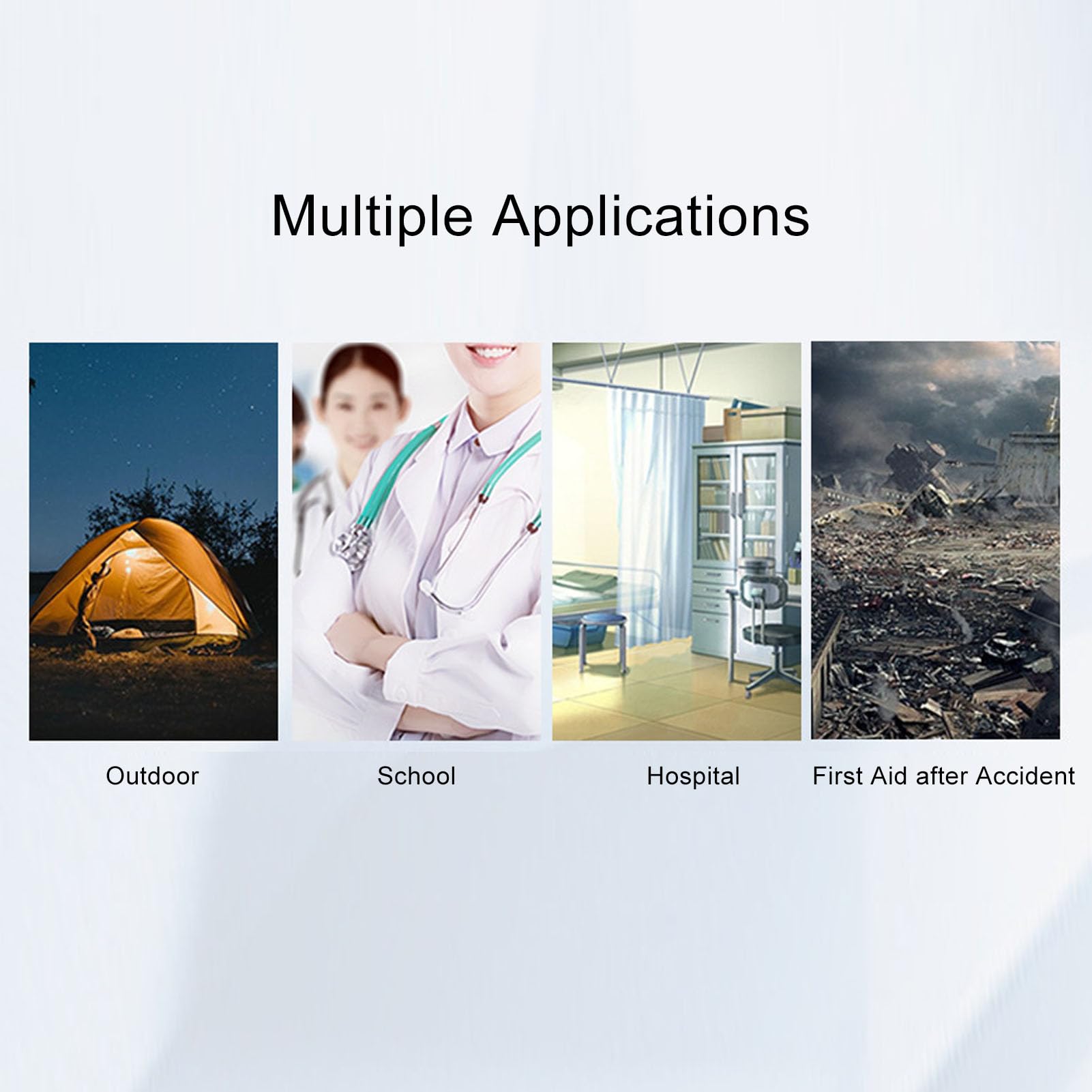 Multiple Applications

Outdoor

School

Hospital

First Aid after Accident